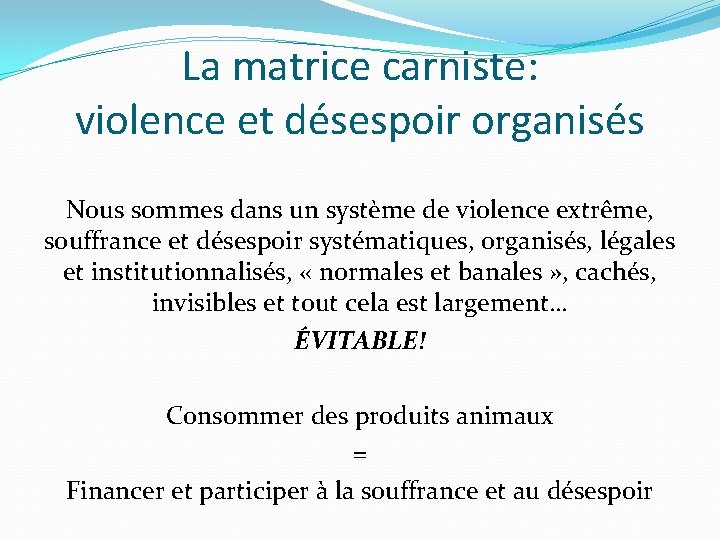 La matrice carniste:
violence et désespoir organisés

Nous sommes dans un système de violence extrême, souffrance et désespoir systématiques, organisés, légales et institutionnalisés, « normales et banales », cachés, invisibles et tout cela est largement…

ÉVITABLE!

Consommer des produits animaux

=

Financer et participer à la souffrance et au désespoir